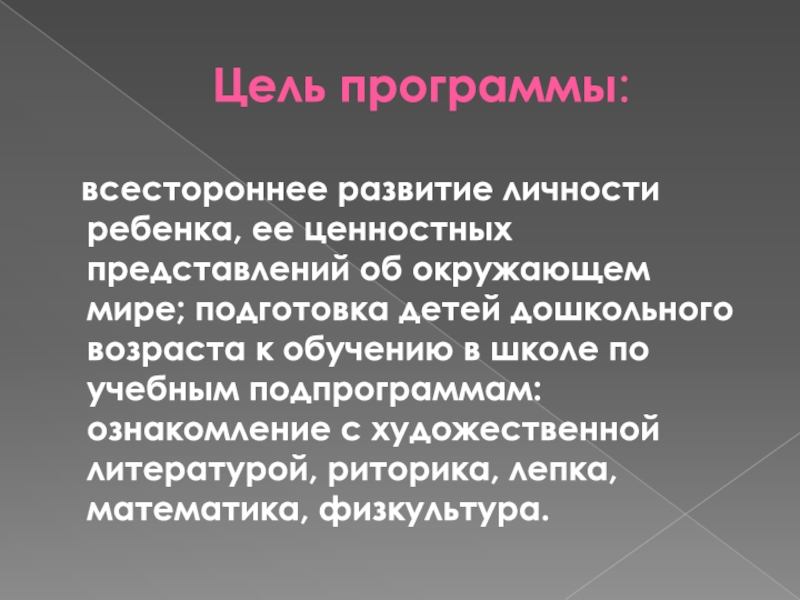 Цель программы:

всестороннее развитие личности ребенка, ее ценностных представлений об окружающем мире; подготовка детей дошкольного возраста к обучению в школе по учебным подпрограммам: ознакомление с художественной литературой, риторика, лепка, математика, физкультура.